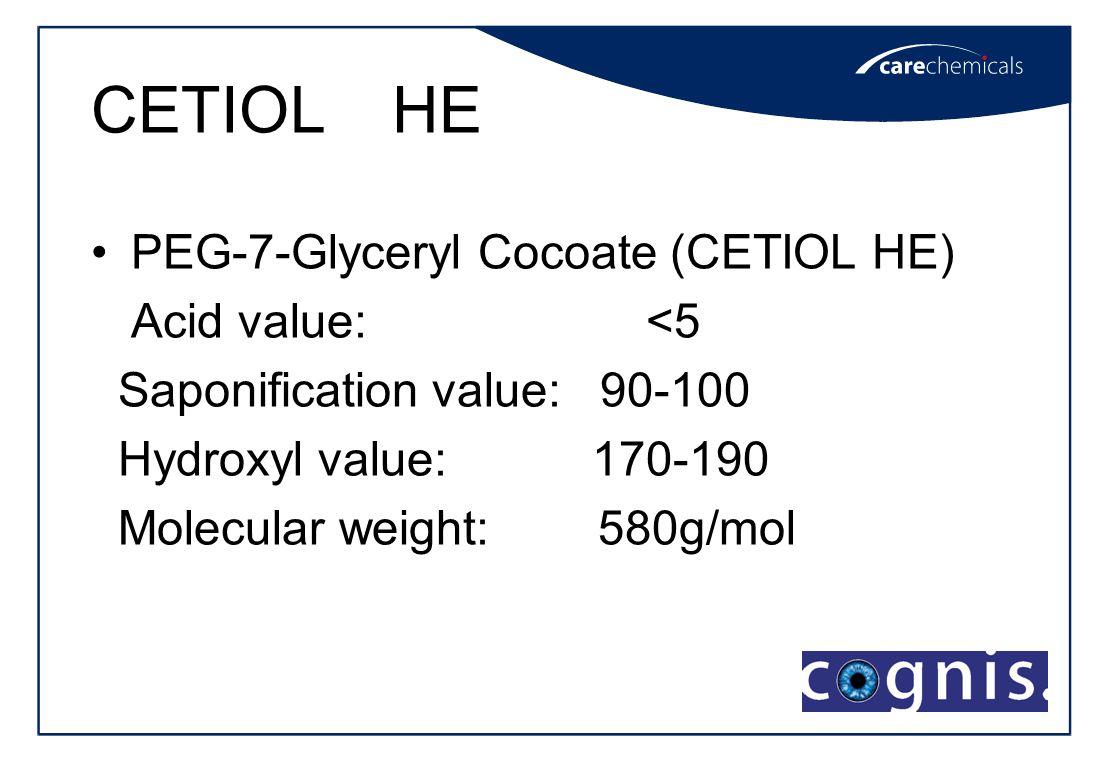 carechemicals

CETIOL HE

• PEG-7-Glyceryl Cocoate (CETIOL HE)
Acid value: <5
Saponification value: 90-100
Hydroxyl value: 170-190
Molecular weight: 580g/mol

cognis.